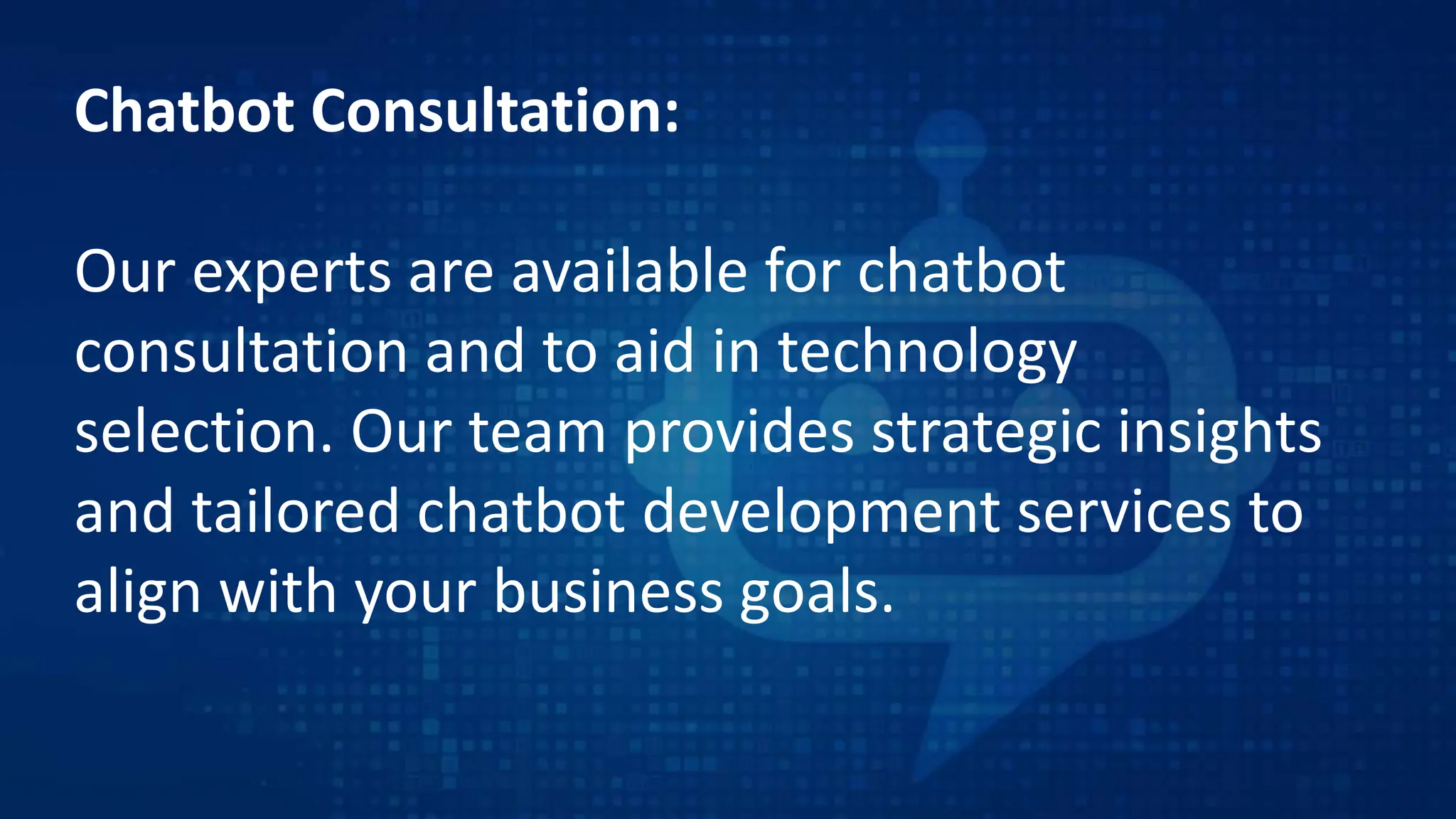 Chatbot Consultation:

Our experts are available for chatbot consultation and to aid in technology selection. Our team provides strategic insights and tailored chatbot development services to align with your business goals.